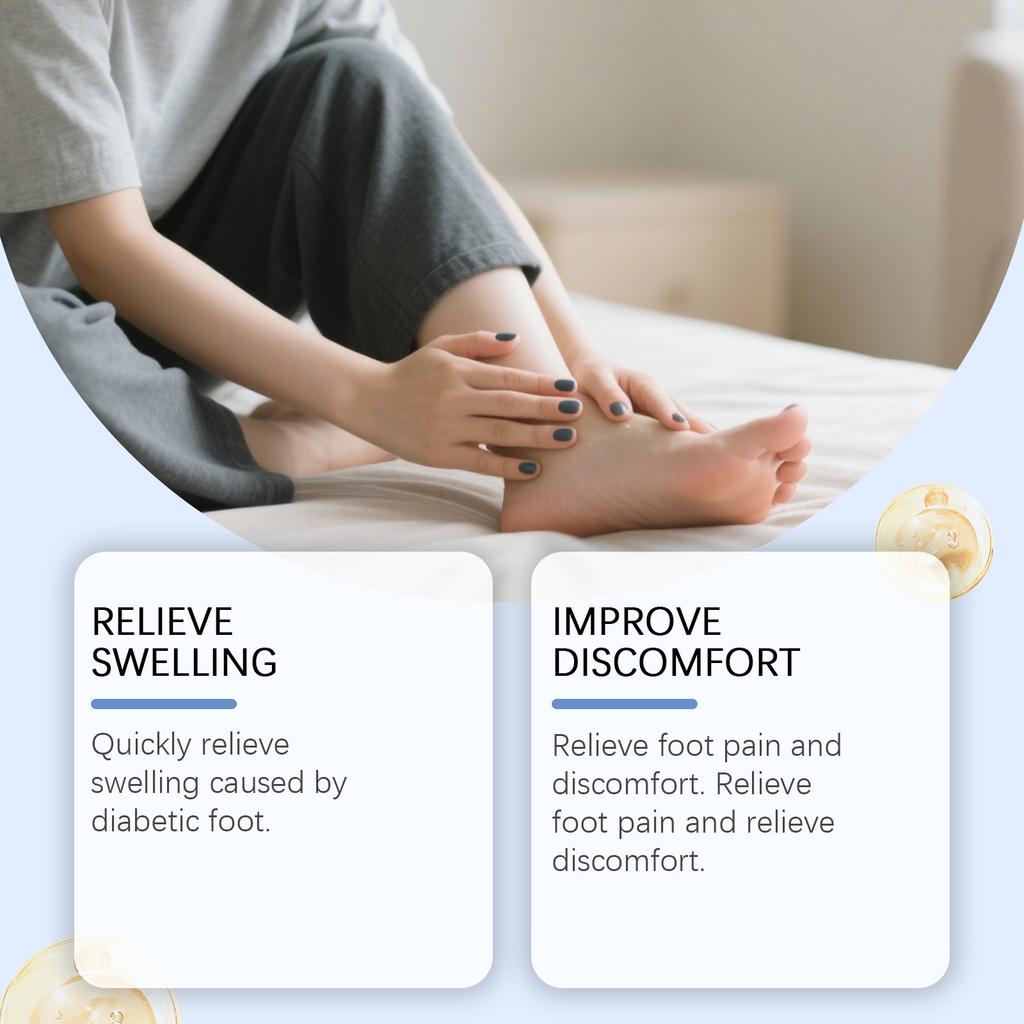 RELIEVE SWELLING

Quickly relieve swelling caused by diabetic foot.

IMPROVE DISCOMFORT

Relieve foot pain and discomfort. Relieve foot pain and relieve discomfort.